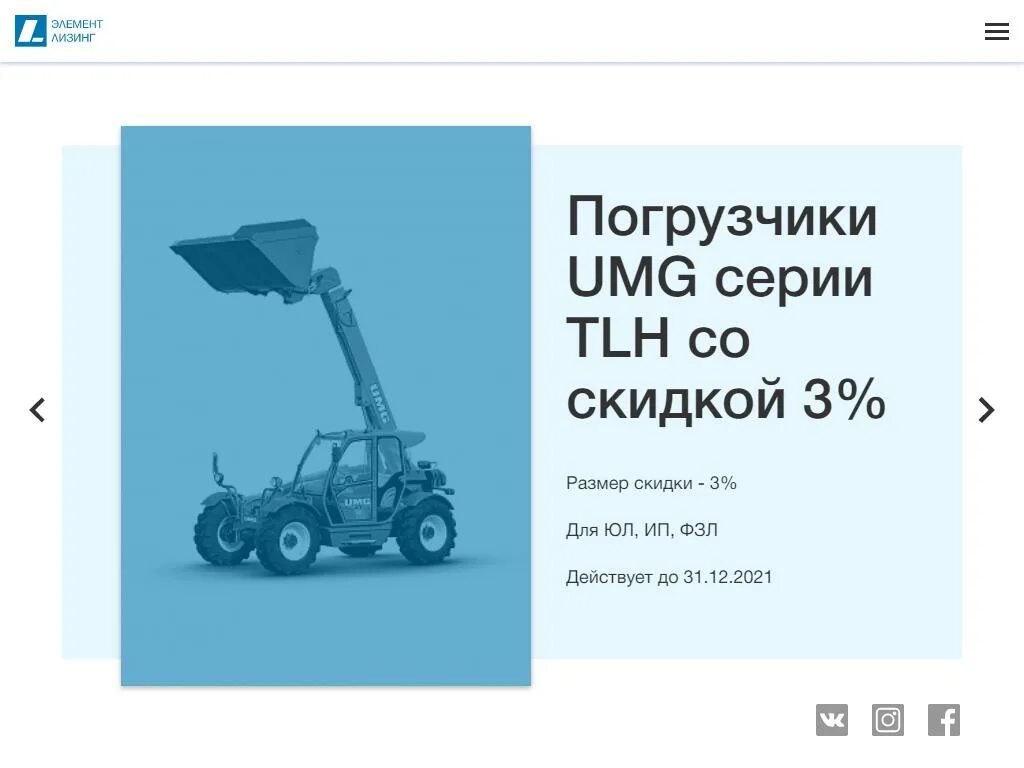 ЭЛЕМЕНТ ЛИЗИНГ

UMG

UMG

Погрузчики UMG серии TLH со скидкой 3%

Размер скидки - 3%

Для ЮЛ, ИП, ФЗЛ

Действует до 31.12.2021